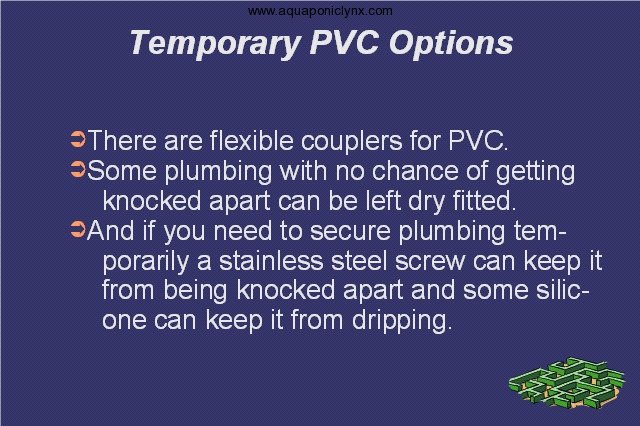 www.aquaponiclynx.com

Temporary PVC Options

➲There are flexible couplers for PVC.

➲Some plumbing with no chance of getting knocked apart can be left dry fitted.

➲And if you need to secure plumbing temporarily a stainless steel screw can keep it from being knocked apart and some silicone can keep it from dripping.